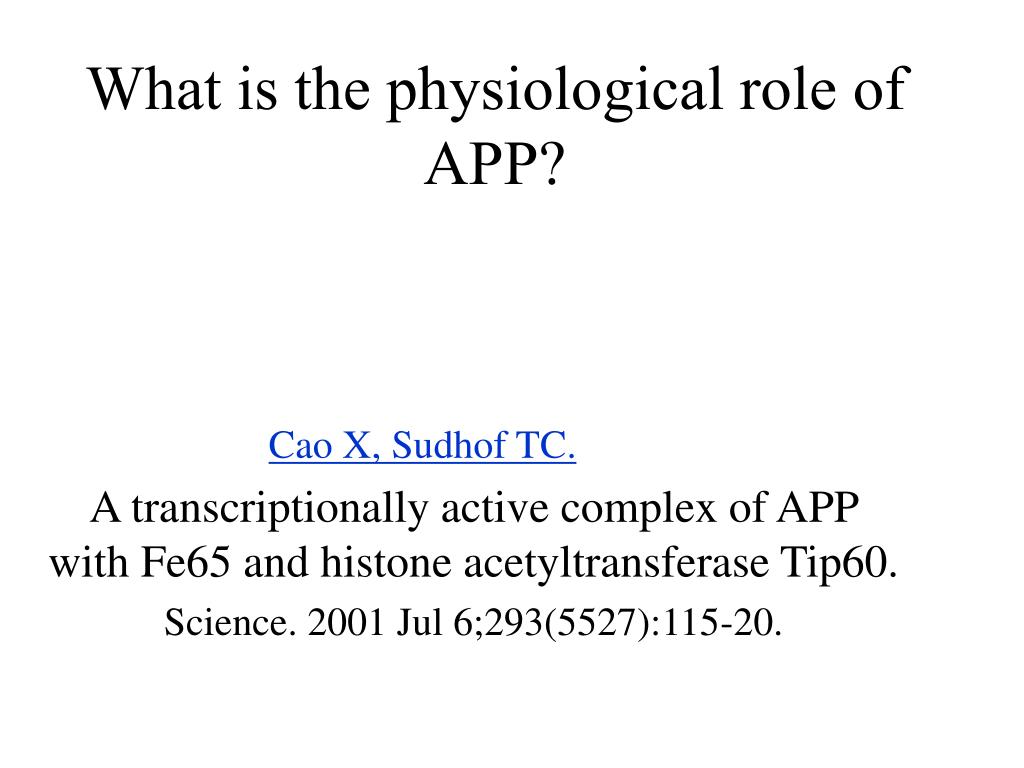 What is the physiological role of APP?

Cao X, Sudhof TC.

A transcriptionally active complex of APP with Fe65 and histone acetyltransferase Tip60.

Science. 2001 Jul 6;293(5527):115-20.